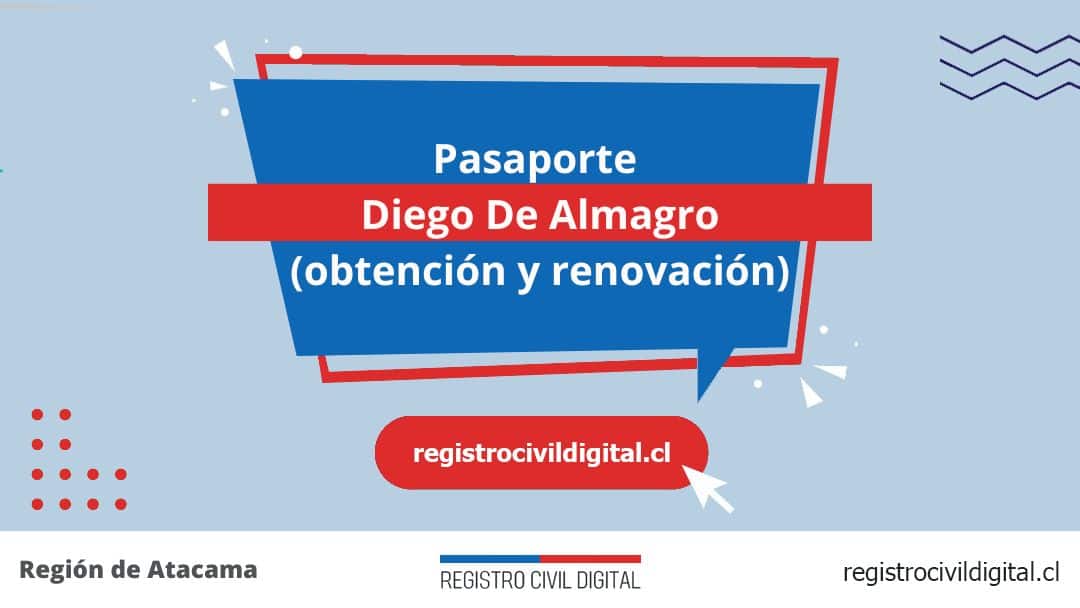 Pasaporte
Diego De Almagro
(obtención y renovación)

registrocivildigital.cl

Región de Atacama

REGISTRO CIVIL DIGITAL

registrocivildigital.cl